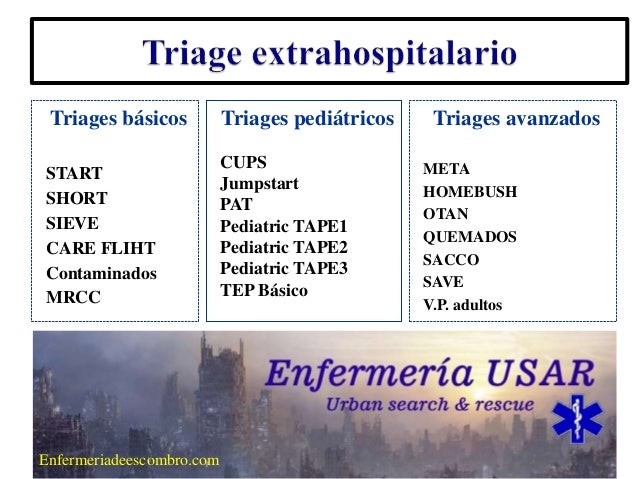 Triage extrahospitalario

Triages básicos

START
SHORT
SIEVE
CARE FLIHT
Contaminados
MRCC

Triages pediátricos

CUPS
Jumpstart
PAT
Pediatric TAPE1
Pediatric TAPE2
Pediatric TAPE3
TEP Básico

Triages avanzados

META
HOMEBUSH
OTAN
QUEMADOS
SACCO
SAVE
V.P. adultos

Enfermería USAR
Urban search & rescue

Enfermeriadeescombro.com